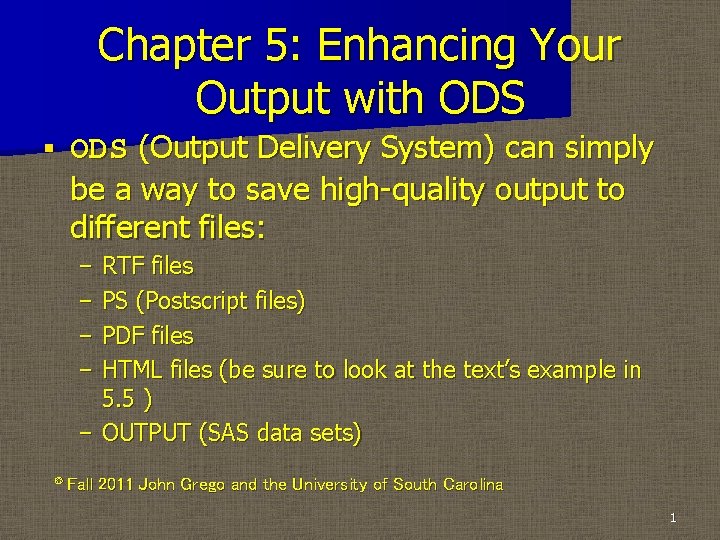 Chapter 5: Enhancing Your Output with ODS

▪ ODS (Output Delivery System) can simply be a way to save high-quality output to different files:
– RTF files
– PS (Postscript files)
– PDF files
– HTML files (be sure to look at the text's example in 5.5 )
– OUTPUT (SAS data sets)

© Fall 2011 John Grego and the University of South Carolina

1